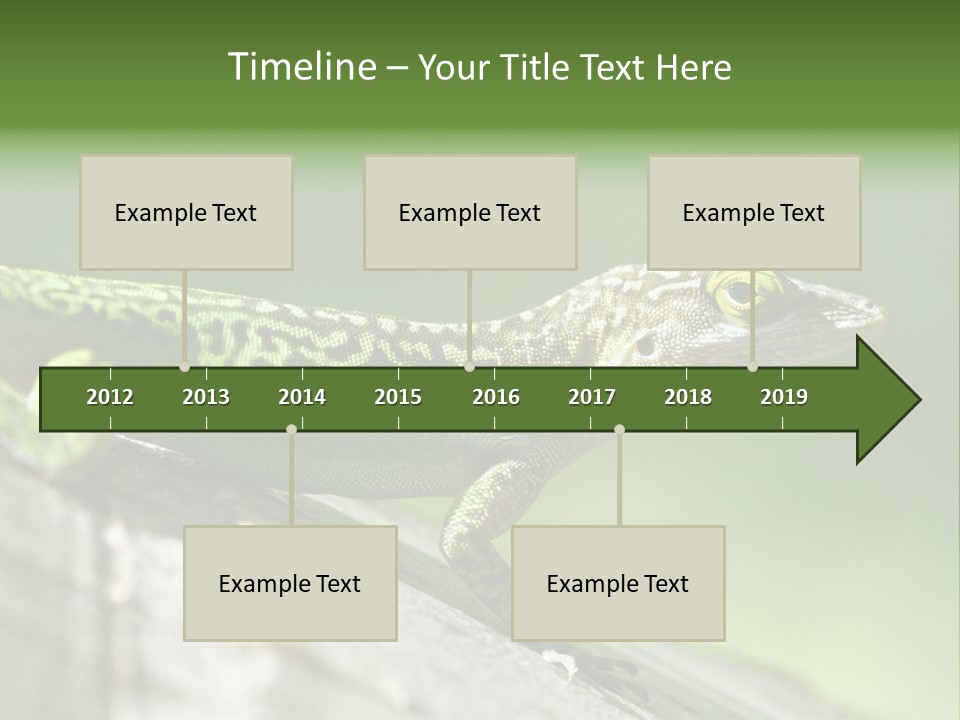 Timeline – Your Title Text Here

Example Text

Example Text

Example Text

2012 2013 2014 2015 2016 2017 2018 2019

Example Text

Example Text